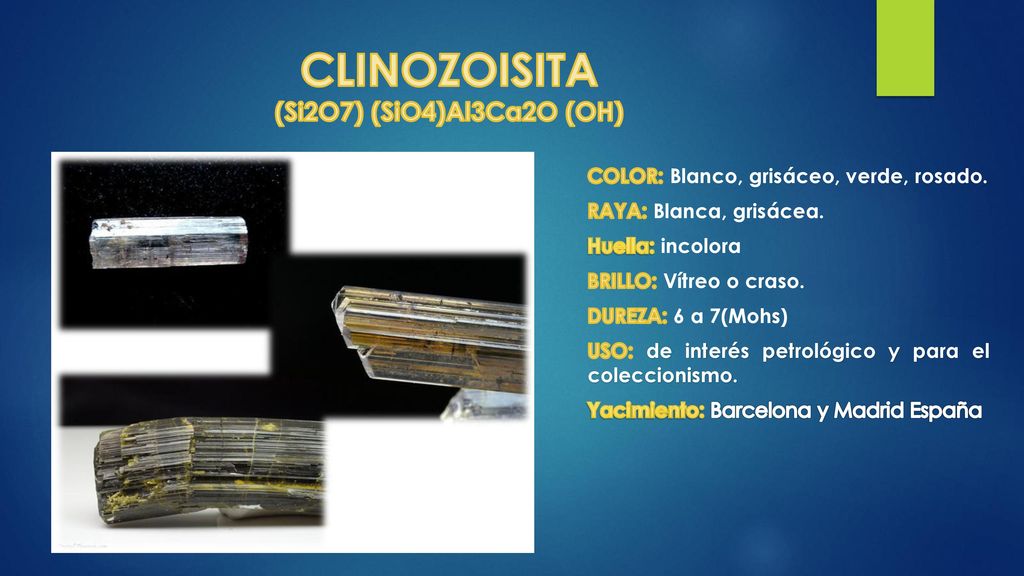 CLINOZOISITA
(Si2O7) (SiO4)Al3Ca2O (OH)

COLOR: Blanco, grisáceo, verde, rosado.

RAYA: Blanca, grisácea.

Huella: incolora

BRILLO: Vítreo o craso.

DUREZA: 6 a 7(Mohs)

USO: de interés petrológico y para el coleccionismo.

Yacimiento: Barcelona y Madrid España